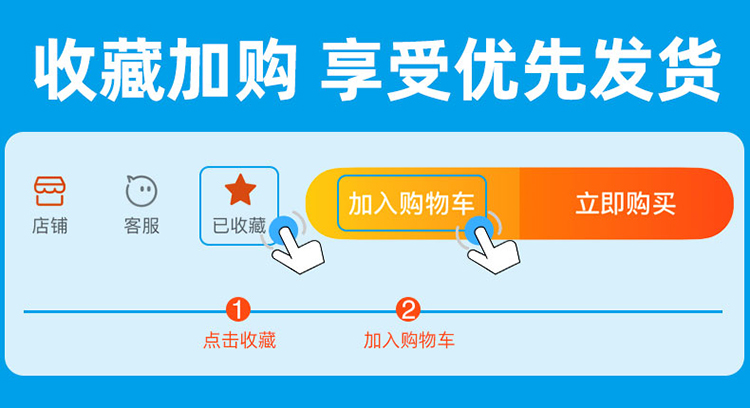 收藏加购 享受优先发货

店铺 客服 已收藏 加入购物车 立即购买

1 点击收藏

2 加入购物车